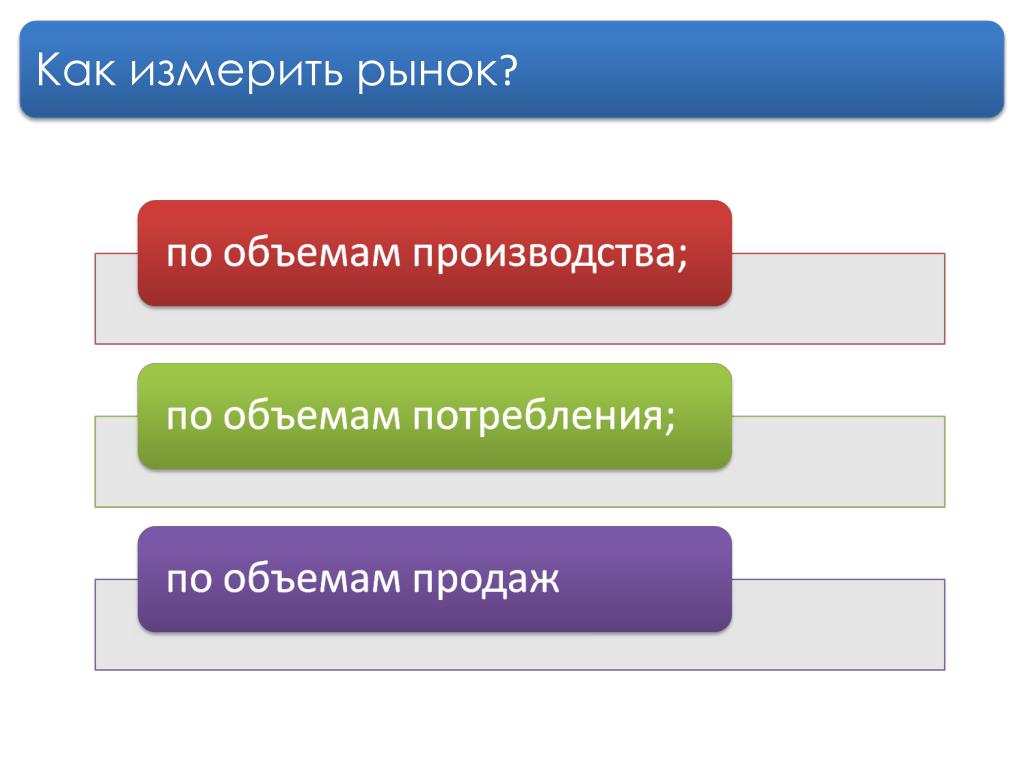 Как измерить рынок?

по объемам производства;

по объемам потребления;

по объемам продаж